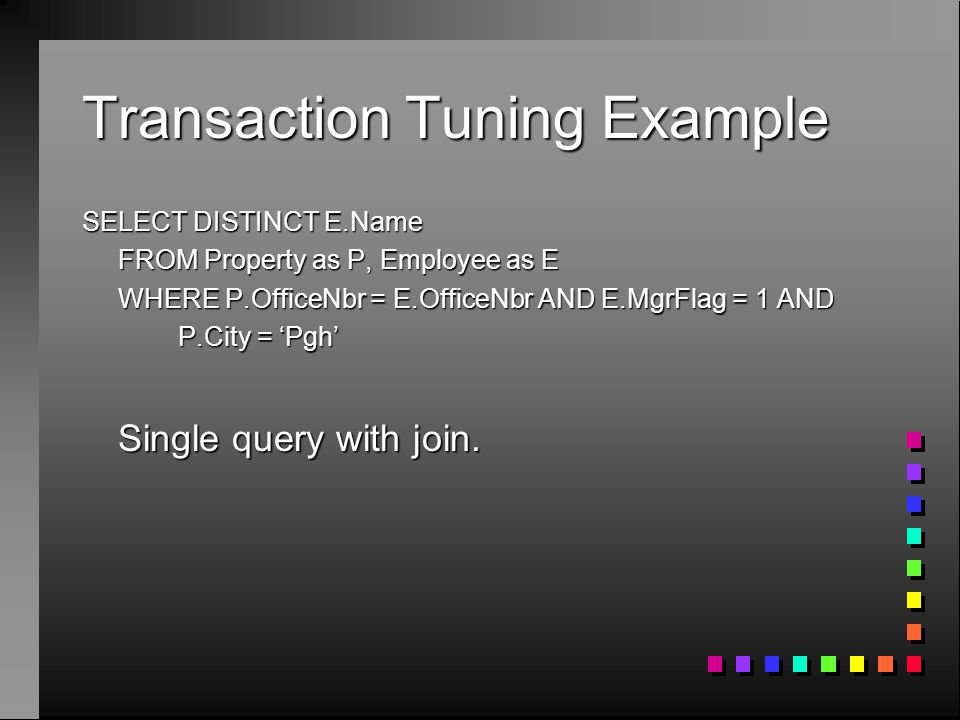 Transaction Tuning Example

SELECT DISTINCT E.Name
FROM Property as P, Employee as E
WHERE P.OfficeNbr = E.OfficeNbr AND E.MgrFlag = 1 AND
P.City = ‘Pgh’

Single query with join.